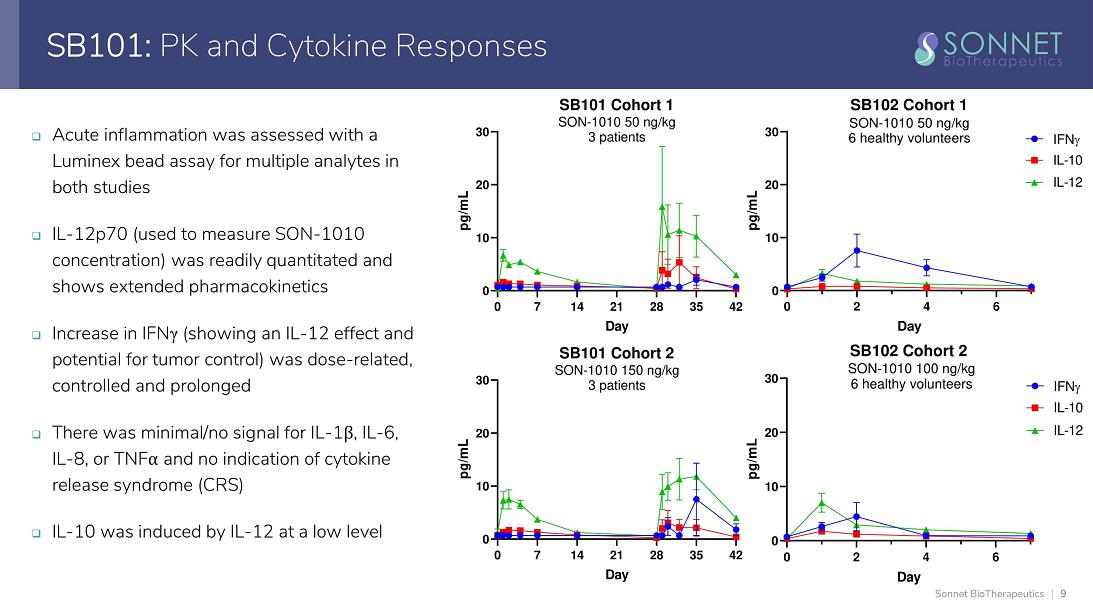 SB101: PK and Cytokine Responses

SONNET BioTherapeutics

❑ Acute inflammation was assessed with a Luminex bead assay for multiple analytes in both studies

❑ IL-12p70 (used to measure SON-1010 concentration) was readily quantitated and shows extended pharmacokinetics

❑ Increase in IFNγ (showing an IL-12 effect and potential for tumor control) was dose-related, controlled and prolonged

❑ There was minimal/no signal for IL-1β, IL-6, IL-8, or TNFα and no indication of cytokine release syndrome (CRS)

❑ IL-10 was induced by IL-12 at a low level

SB101 Cohort 1
SON-1010 50 ng/kg
3 patients

pg/mL
30
20
10
0
0 7 14 21 28 35 42
Day

SB102 Cohort 1
SON-1010 50 ng/kg
6 healthy volunteers

pg/mL
30
20
10
0
0 2 4 6
Day

IFNγ
IL-10
IL-12

SB101 Cohort 2
SON-1010 150 ng/kg
3 patients

pg/mL
30
20
10
0
0 7 14 21 28 35 42
Day

SB102 Cohort 2
SON-1010 100 ng/kg
6 healthy volunteers

pg/mL
30
20
10
0
0 2 4 6
Day

IFNγ
IL-10
IL-12

Sonnet BioTherapeutics | 9